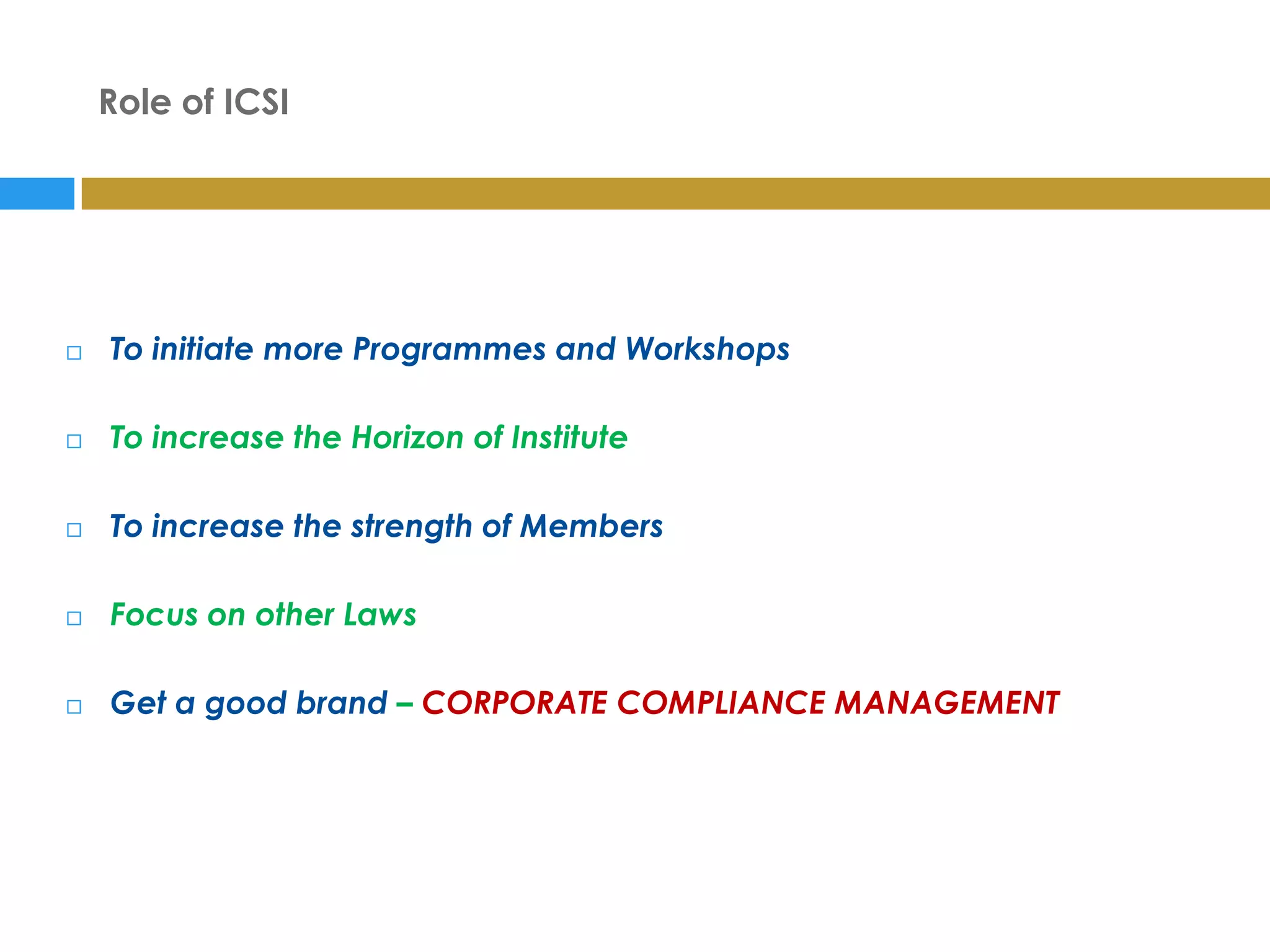 Role of ICSI

□ To initiate more Programmes and Workshops

□ To increase the Horizon of Institute

□ To increase the strength of Members

□ Focus on other Laws

□ Get a good brand – CORPORATE COMPLIANCE MANAGEMENT